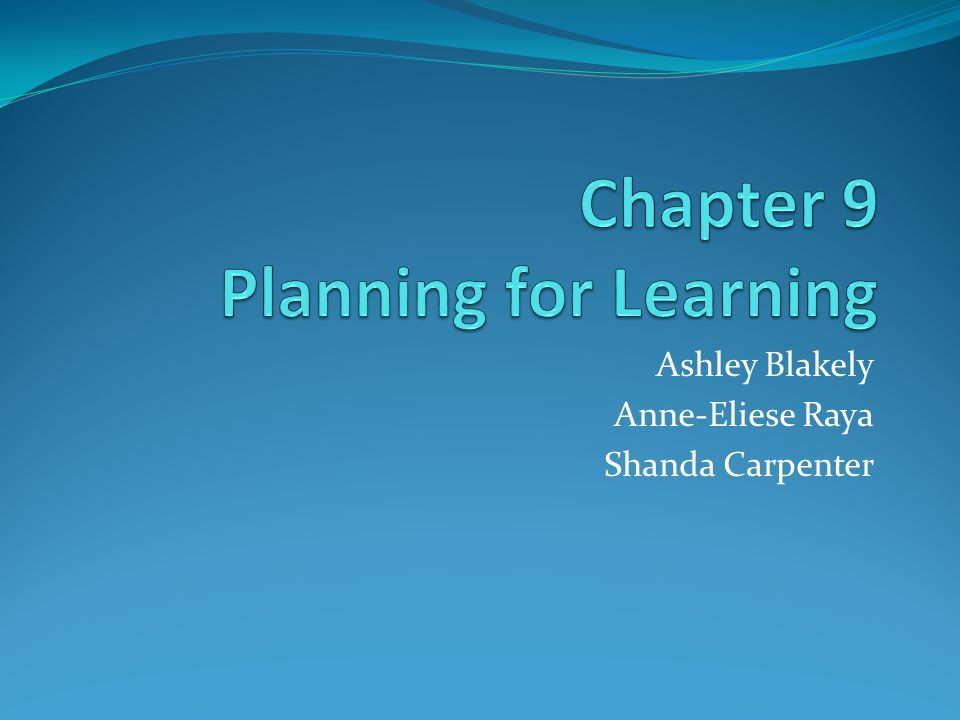 Chapter 9
Planning for Learning

Ashley Blakely
Anne-Eliese Raya
Shanda Carpenter